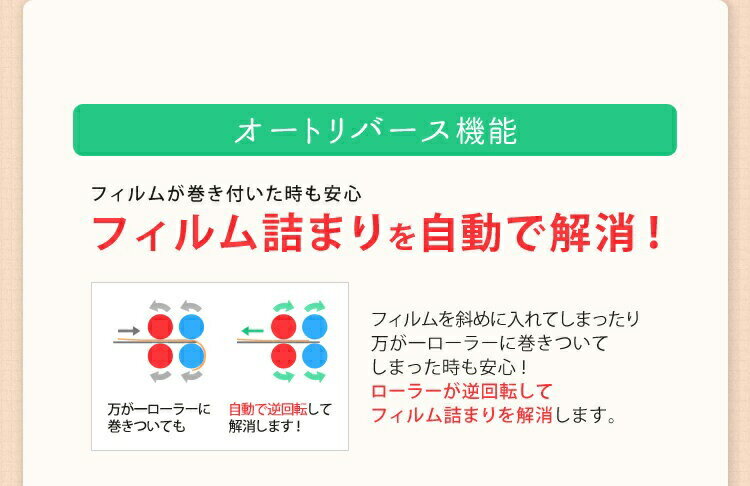 オートリバース機能

フィルムが巻き付いた時も安心
フィルム詰まりを自動で解消！

万が一ローラーに巻きついても

自動で逆回転して解消します！

フィルムを斜めに入れてしまったり万が一ローラーに巻きついてしまった時も安心！
ローラーが逆回転してフィルム詰まりを解消します。